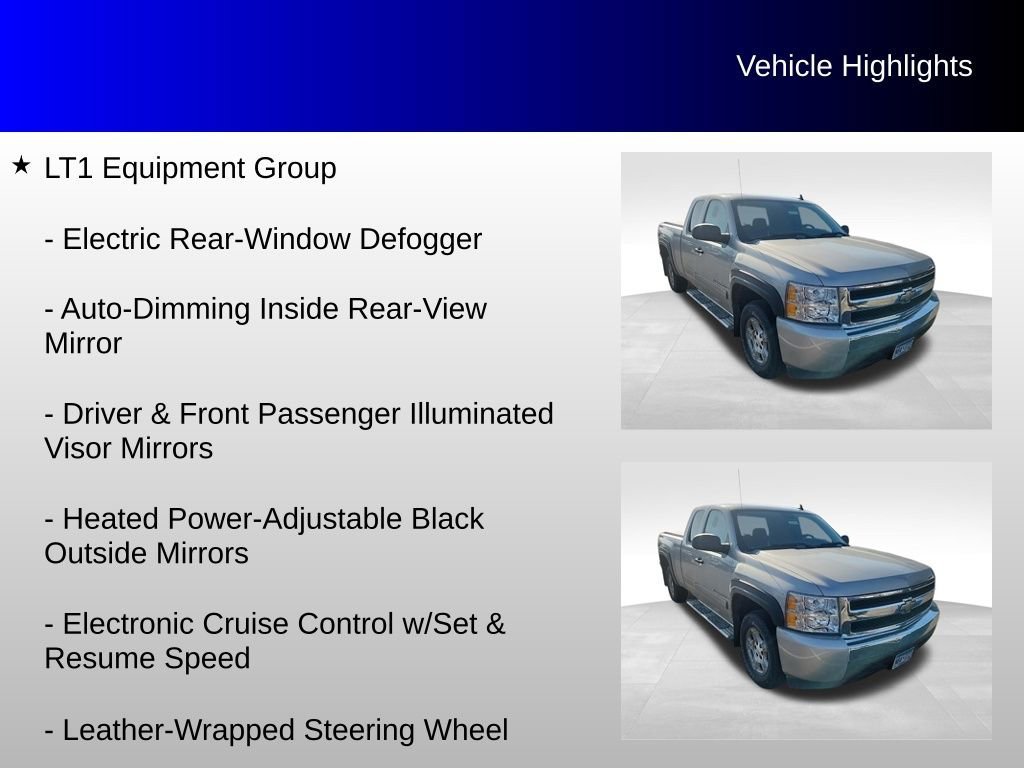 Vehicle Highlights

★ LT1 Equipment Group

- Electric Rear-Window Defogger

- Auto-Dimming Inside Rear-View Mirror

- Driver & Front Passenger Illuminated Visor Mirrors

- Heated Power-Adjustable Black Outside Mirrors

- Electronic Cruise Control w/Set & Resume Speed

- Leather-Wrapped Steering Wheel